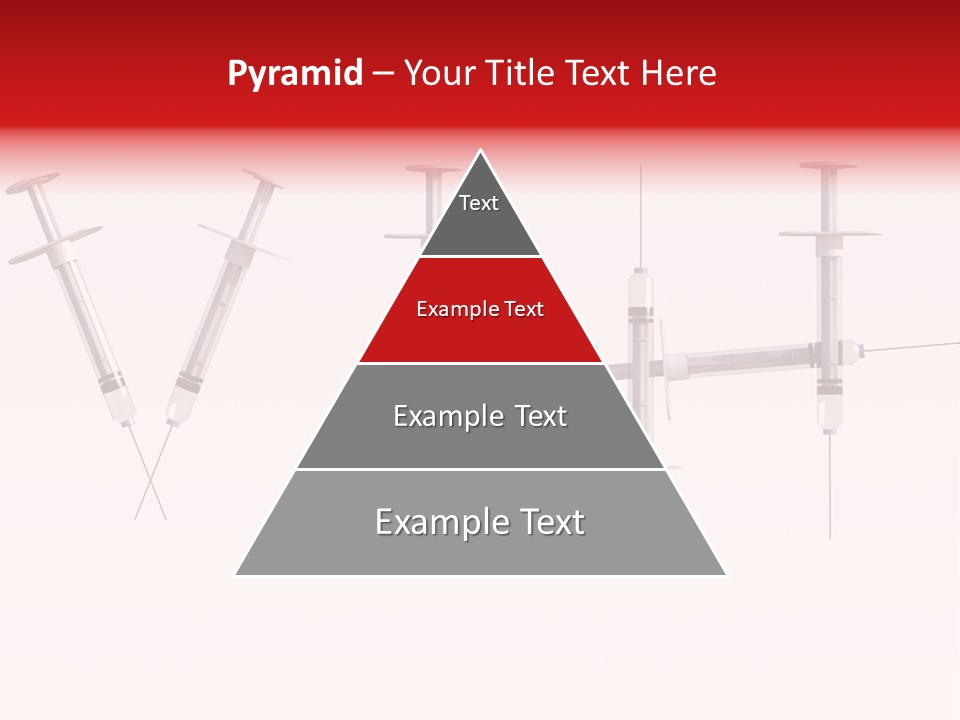 Pyramid – Your Title Text Here

Text

Example Text

Example Text

Example Text